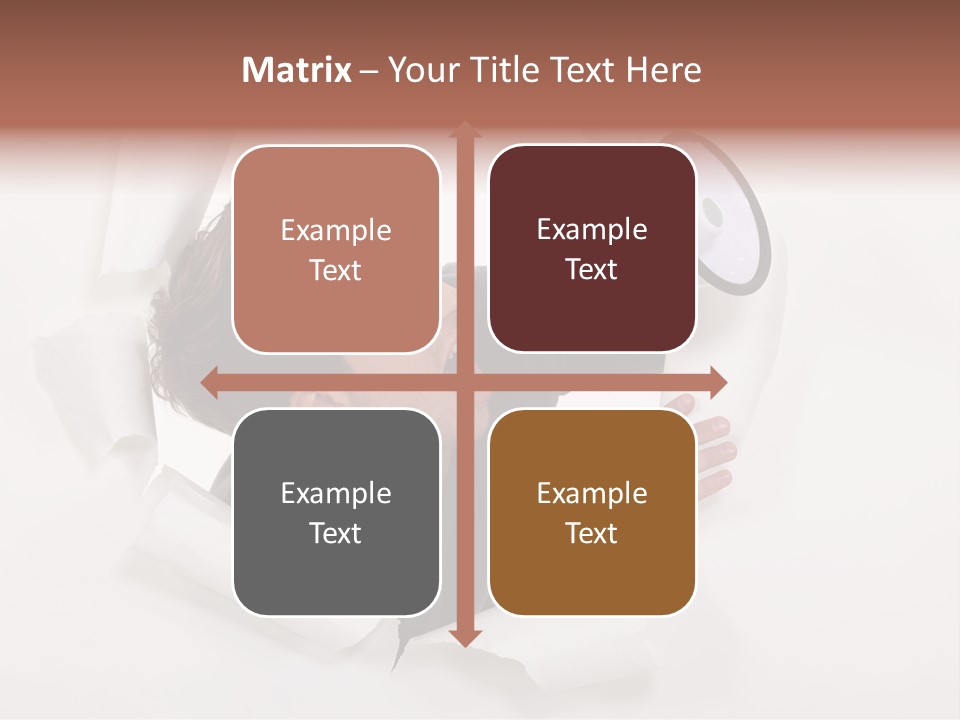 Matrix – Your Title Text Here

Example Text

Example Text

Example Text

Example Text